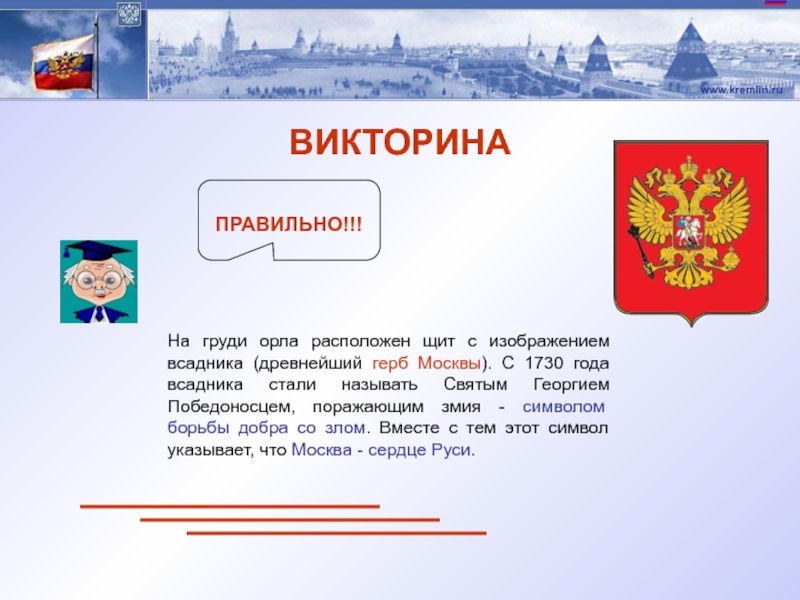 www.kremlin.ru

ВИКТОРИНА

ПРАВИЛЬНО!!!

На груди орла расположен щит с изображением всадника (древнейший герб Москвы). С 1730 года всадника стали называть Святым Георгием Победоносцем, поражающим змия - символом борьбы добра со злом. Вместе с тем этот символ указывает, что Москва - сердце Руси.